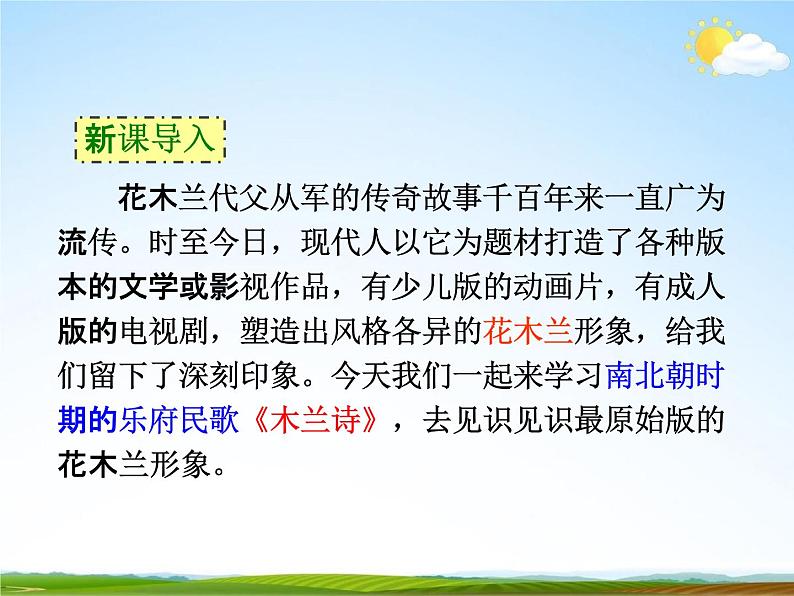 新课导入

花木兰代父从军的传奇故事千百年来一直广为流传。时至今日，现代人以它为题材打造了各种版本的文学或影视作品，有少儿版的动画片，有成人版的电视剧，塑造出风格各异的花木兰形象，给我们留下了深刻印象。今天我们一起来学习南北朝时期的乐府民歌《木兰诗》，去见识见识最原始版的花木兰形象。